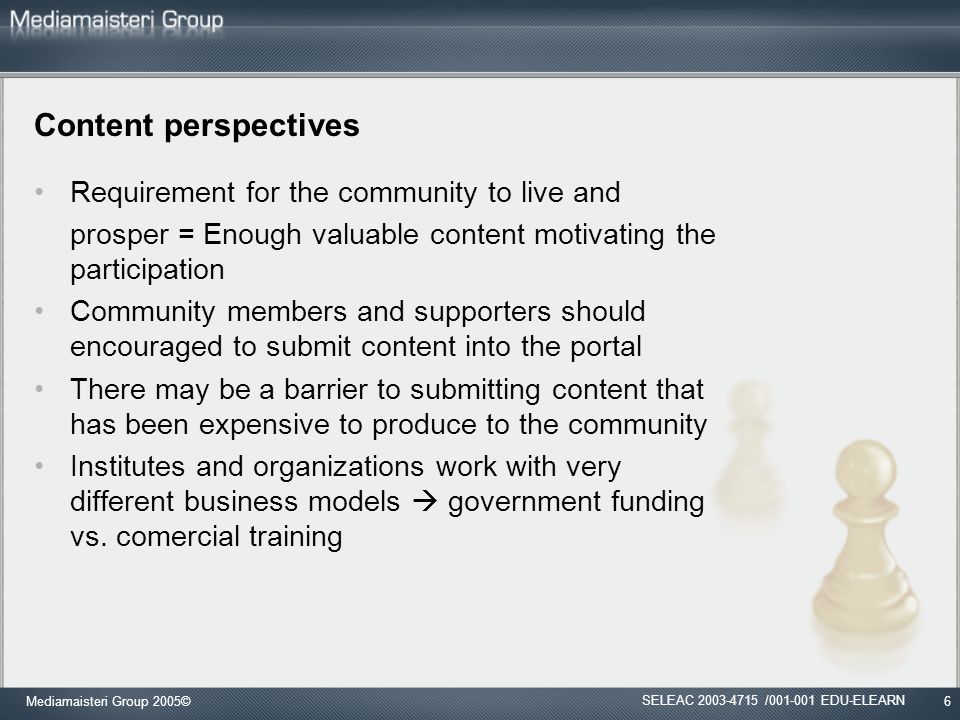 Mediamaisteri Group

Content perspectives

• Requirement for the community to live and prosper = Enough valuable content motivating the participation
• Community members and supporters should encouraged to submit content into the portal
• There may be a barrier to submitting content that has been expensive to produce to the community
• Institutes and organizations work with very different business models → government funding vs. comercial training

Mediamaisteri Group 2005©

SELEAC 2003-4715 /001-001 EDU-ELEARN

6